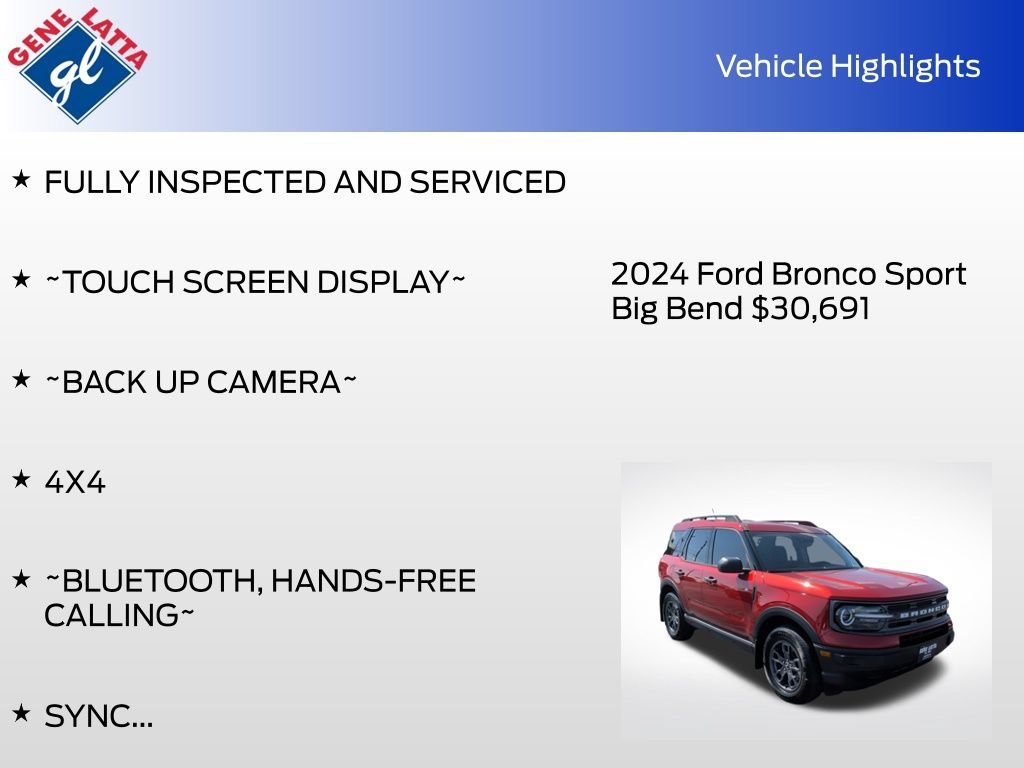 GENE LATTA
gl

Vehicle Highlights

★ FULLY INSPECTED AND SERVICED

★ ~TOUCH SCREEN DISPLAY~

★ ~BACK UP CAMERA~

★ 4X4

★ ~BLUETOOTH, HANDS-FREE CALLING~

★ SYNC...

2024 Ford Bronco Sport Big Bend $30,691

BRONCO